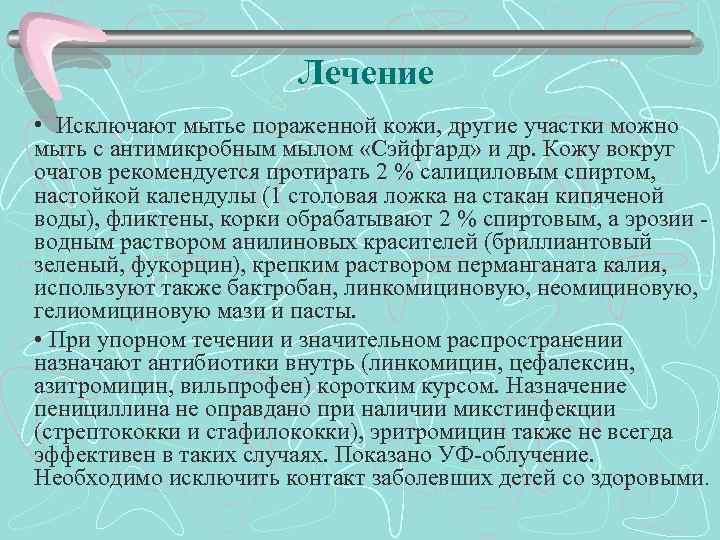 Лечение

• Исключают мытье пораженной кожи, другие участки можно мыть с антимикробным мылом «Сэйфгард» и др. Кожу вокруг очагов рекомендуется протирать 2 % салициловым спиртом, настойкой календулы (1 столовая ложка на стакан кипяченой воды), фликтены, корки обрабатывают 2 % спиртовым, а эрозии - водным раствором анилиновых красителей (бриллиантовый зеленый, фукорцин), крепким раствором перманганата калия, используют также бактробан, линкомициновую, неомициновую, гелиомициновую мази и пасты.

• При упорном течении и значительном распространении назначают антибиотики внутрь (линкомицин, цефалексин, азитромицин, вильпрофен) коротким курсом. Назначение пенициллина не оправдано при наличии микстинфекции (стрептококки и стафилококки), эритромицин также не всегда эффективен в таких случаях. Показано УФ-облучение. Необходимо исключить контакт заболевших детей со здоровыми.